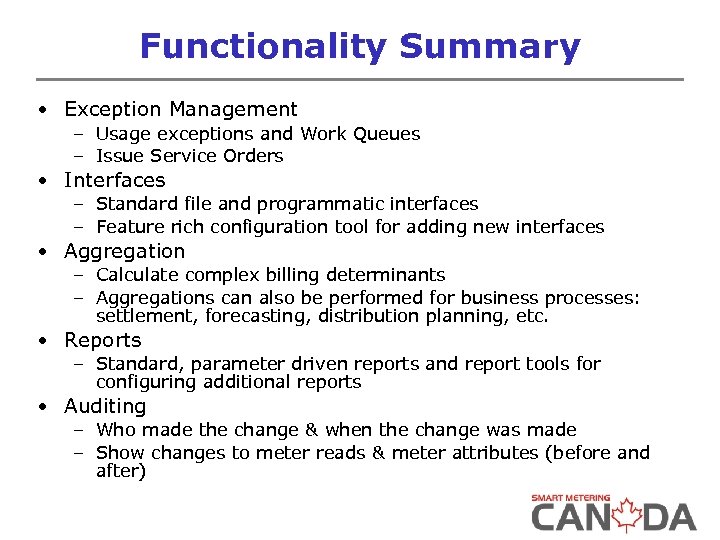 Functionality Summary

• Exception Management
– Usage exceptions and Work Queues
– Issue Service Orders
• Interfaces
– Standard file and programmatic interfaces
– Feature rich configuration tool for adding new interfaces
• Aggregation
– Calculate complex billing determinants
– Aggregations can also be performed for business processes: settlement, forecasting, distribution planning, etc.
• Reports
– Standard, parameter driven reports and report tools for configuring additional reports
• Auditing
– Who made the change & when the change was made
– Show changes to meter reads & meter attributes (before and after)

SMART METERING
CANADA